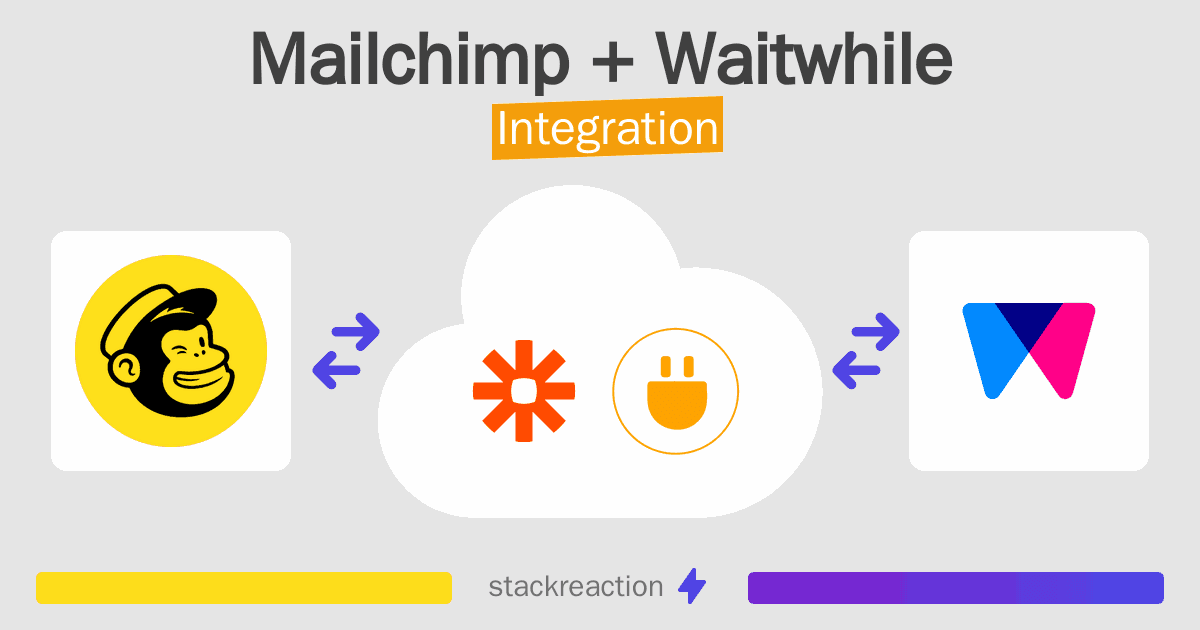 Mailchimp + Waitwhile
Integration

stackreaction